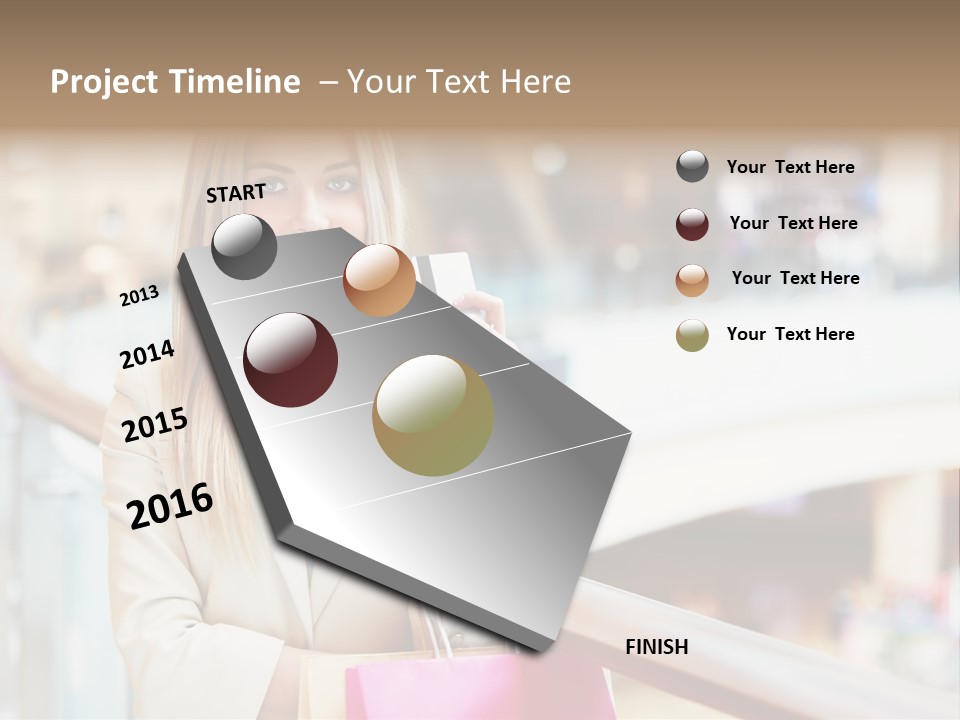 Project Timeline – Your Text Here

START

2013

2014

2015

2016

FINISH

Your Text Here

Your Text Here

Your Text Here

Your Text Here